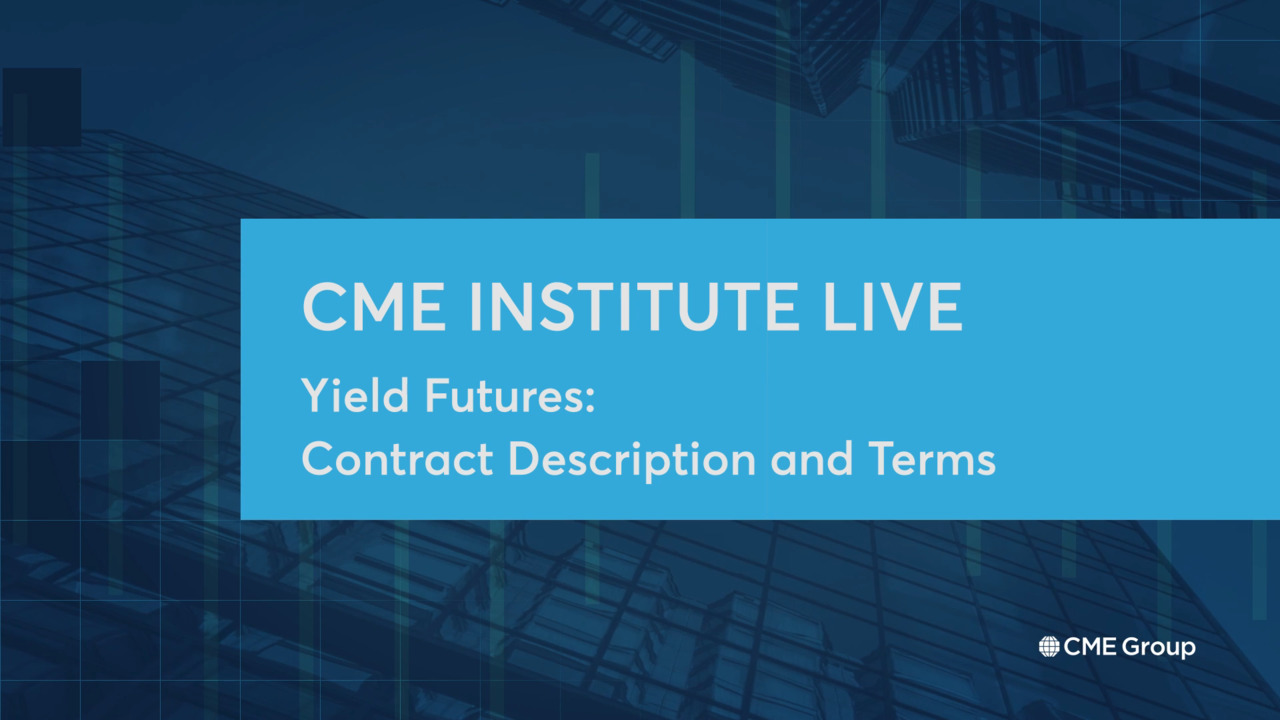 CME INSTITUTE LIVE

Yield Futures:
Contract Description and Terms

CME Group